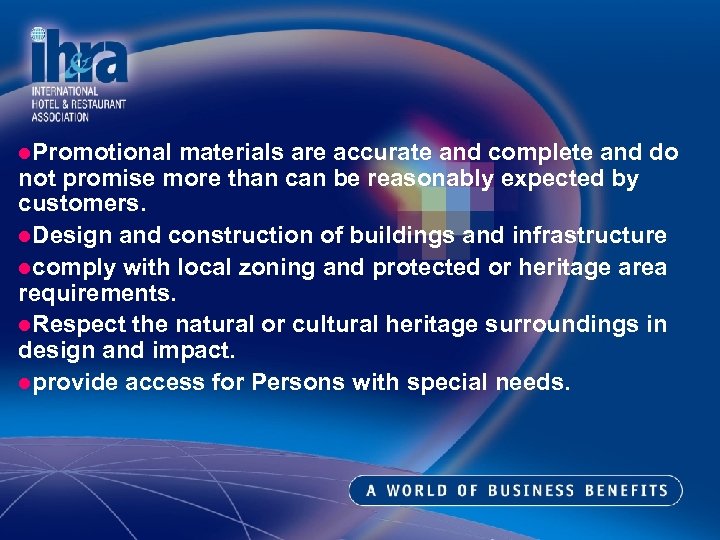 ih&ra
INTERNATIONAL
HOTEL & RESTAURANT
ASSOCIATION

●Promotional materials are accurate and complete and do not promise more than can be reasonably expected by customers.

●Design and construction of buildings and infrastructure

●comply with local zoning and protected or heritage area requirements.

●Respect the natural or cultural heritage surroundings in design and impact.

●provide access for Persons with special needs.

A WORLD OF BUSINESS BENEFITS